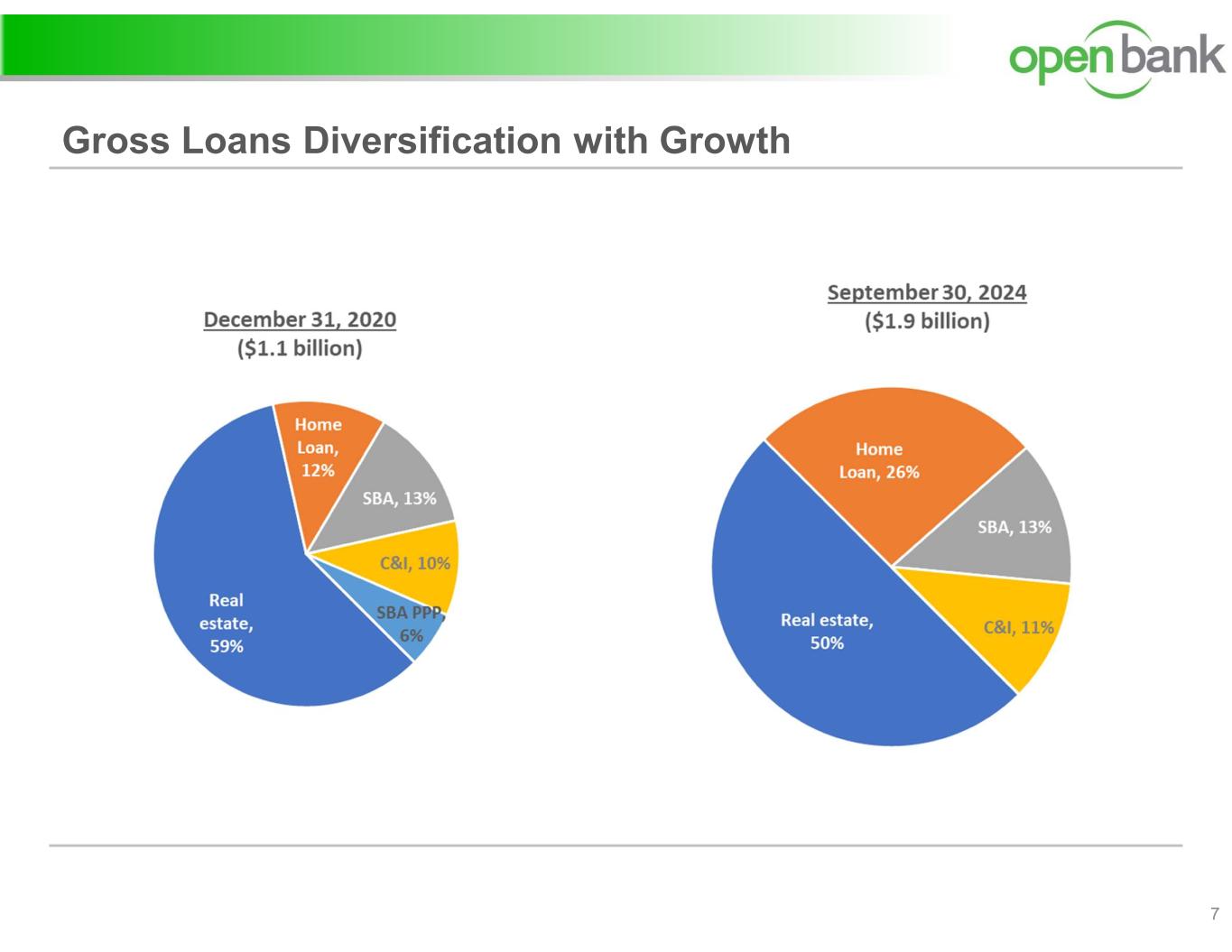 open bank

Gross Loans Diversification with Growth

December 31, 2020
($1.1 billion)

Home Loan, 12%

SBA, 13%

C&I, 10%

SBA PPP, 6%

Real estate, 59%

September 30, 2024
($1.9 billion)

Home Loan, 26%

SBA, 13%

C&I, 11%

Real estate, 50%

7